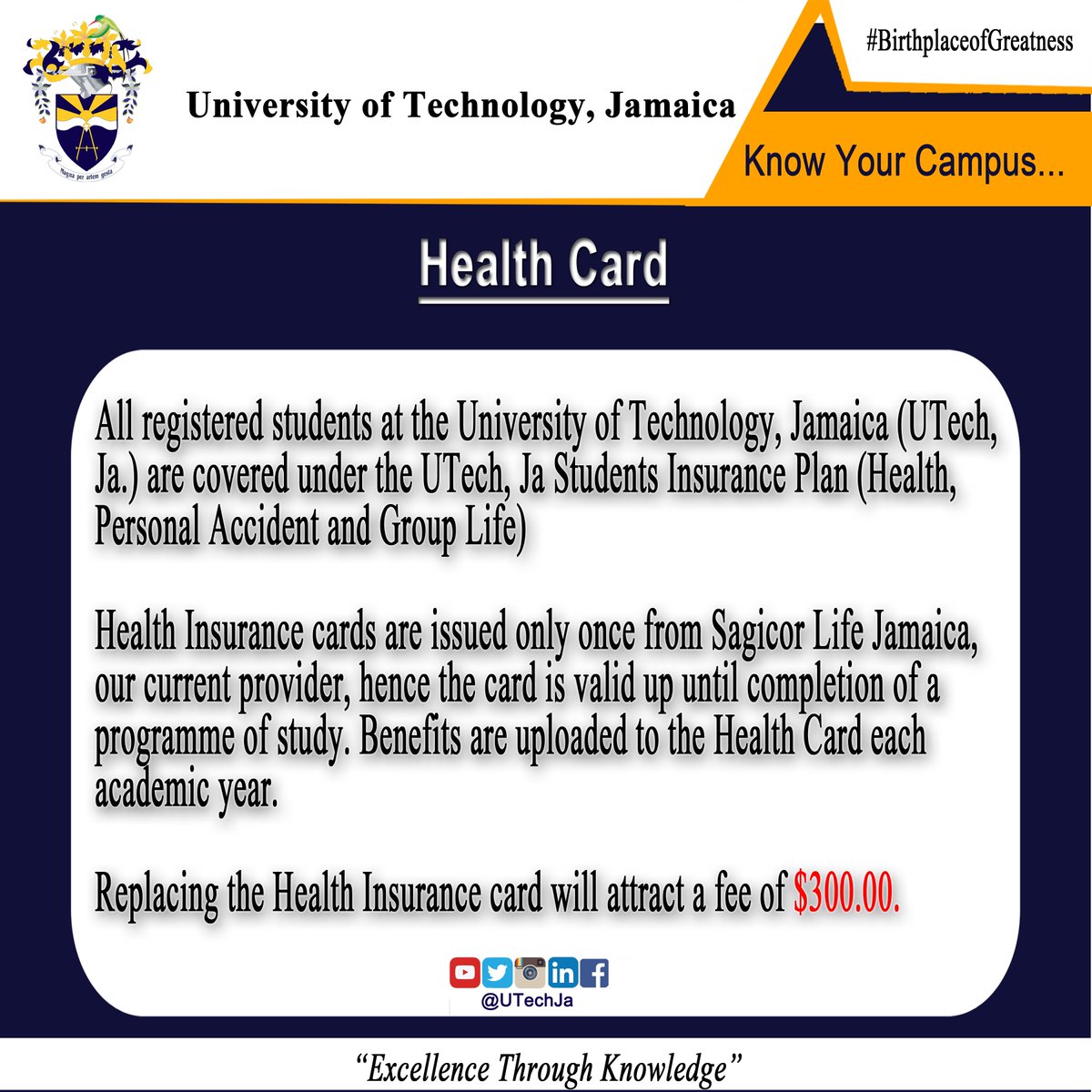 Magna per artem gesta

University of Technology, Jamaica

#BirthplaceofGreatness

Know Your Campus...

Health Card

All registered students at the University of Technology, Jamaica (UTech, Ja.) are covered under the UTech, Ja Students Insurance Plan (Health, Personal Accident and Group Life)

Health Insurance cards are issued only once from Sagicor Life Jamaica, our current provider, hence the card is valid up until completion of a programme of study. Benefits are uploaded to the Health Card each academic year.

Replacing the Health Insurance card will attract a fee of $300.00.

@UTechJa

"Excellence Through Knowledge"